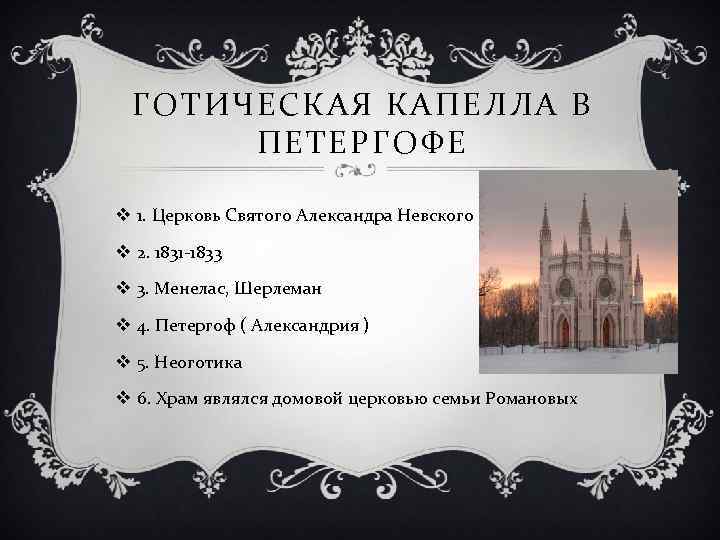 ГОТИЧЕСКАЯ КАПЕЛЛА В ПЕТЕРГОФЕ

❖ 1. Церковь Святого Александра Невского

❖ 2. 1831-1833

❖ 3. Менелас, Шерлеман

❖ 4. Петергоф ( Александрия )

❖ 5. Неоготика

❖ 6. Храм являлся домовой церковью семьи Романовых